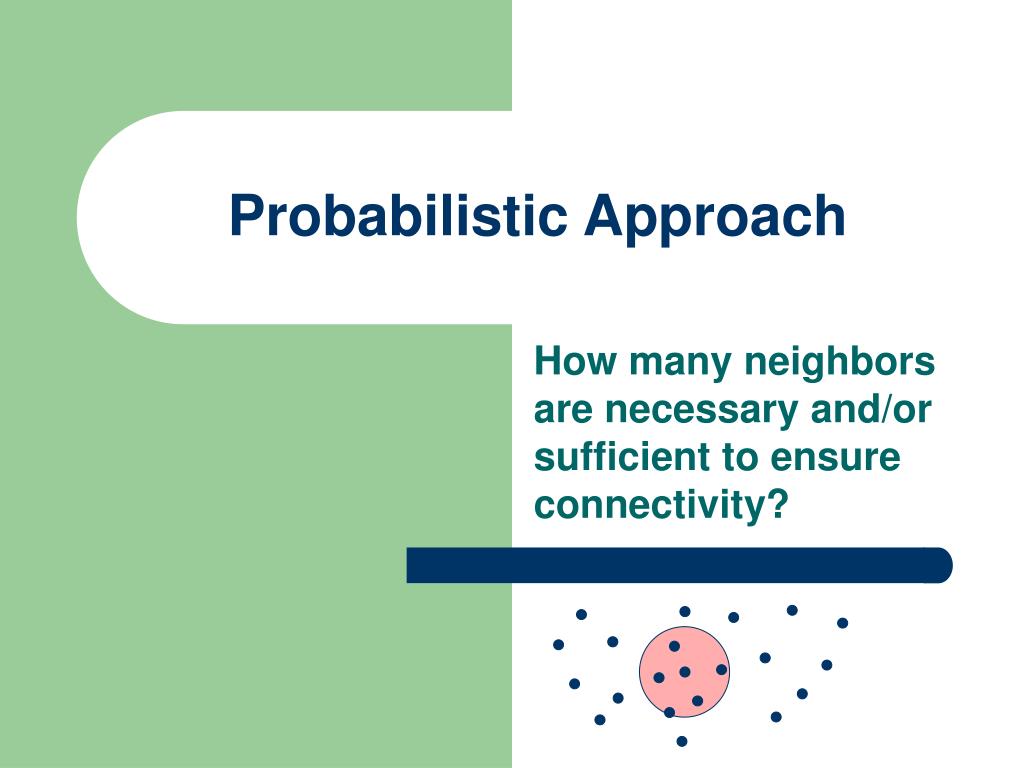 Probabilistic Approach

How many neighbors are necessary and/or sufficient to ensure connectivity?